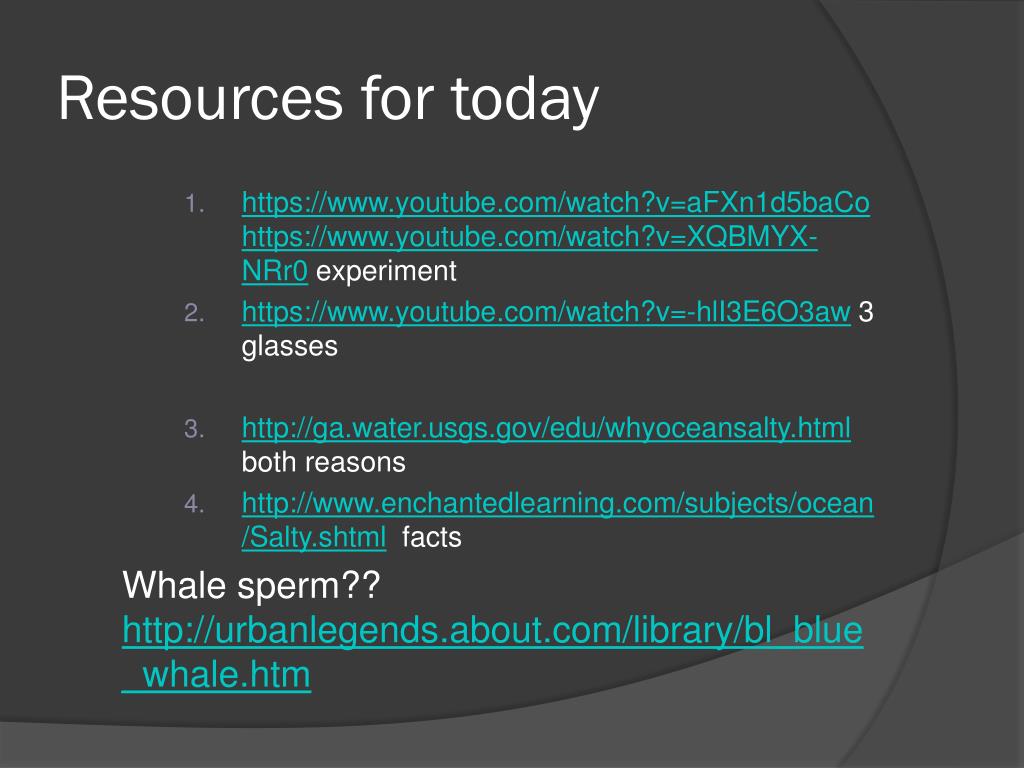 Resources for today

1. https://www.youtube.com/watch?v=aFXn1d5baCo https://www.youtube.com/watch?v=XQBMYX-NRr0 experiment
2. https://www.youtube.com/watch?v=-hlI3E6O3aw 3 glasses

3. http://ga.water.usgs.gov/edu/whyoceansalty.html both reasons
4. http://www.enchantedlearning.com/subjects/ocean/Salty.shtml facts

Whale sperm?? http://urbanlegends.about.com/library/bl_blue_whale.htm